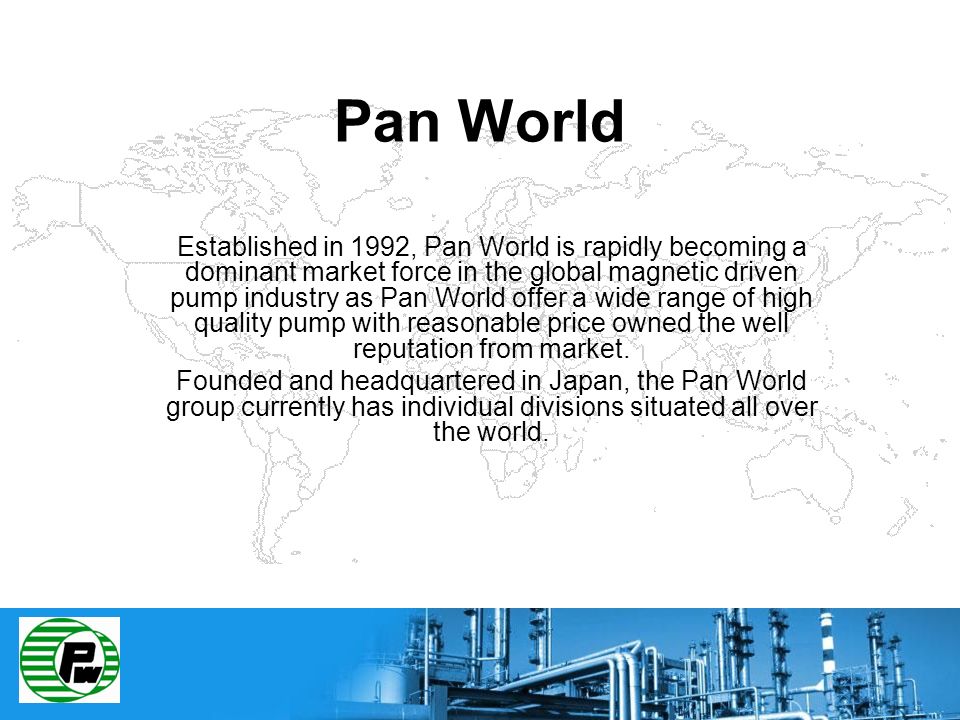 Pan World

Established in 1992, Pan World is rapidly becoming a dominant market force in the global magnetic driven pump industry as Pan World offer a wide range of high quality pump with reasonable price owned the well reputation from market.

Founded and headquartered in Japan, the Pan World group currently has individual divisions situated all over the world.

PW